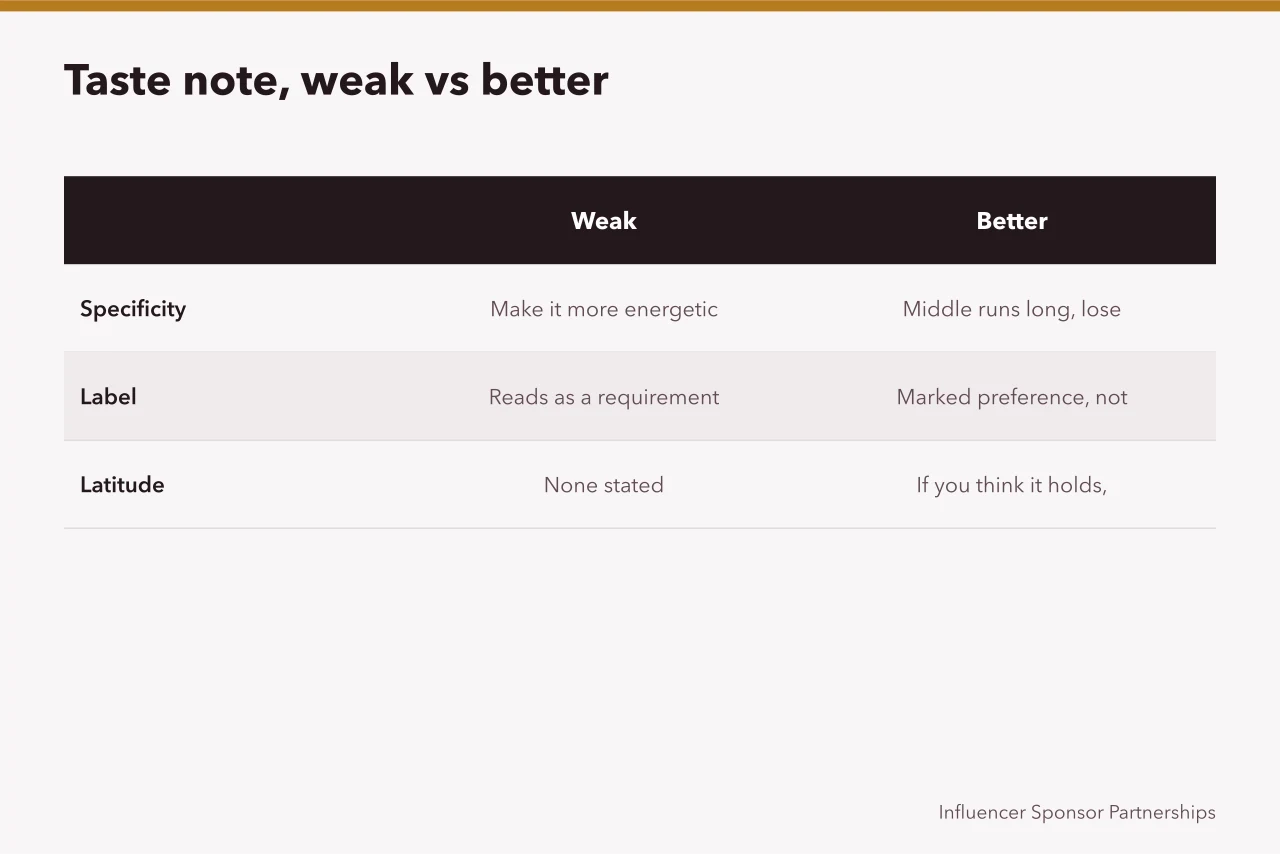 Taste note, weak vs better

| | Weak | Better |
|---|---|---|
| Specificity | Make it more energetic | Middle runs long, lose |
| Label | Reads as a requirement | Marked preference, not |
| Latitude | None stated | If you think it holds, |

Influencer Sponsor Partnerships